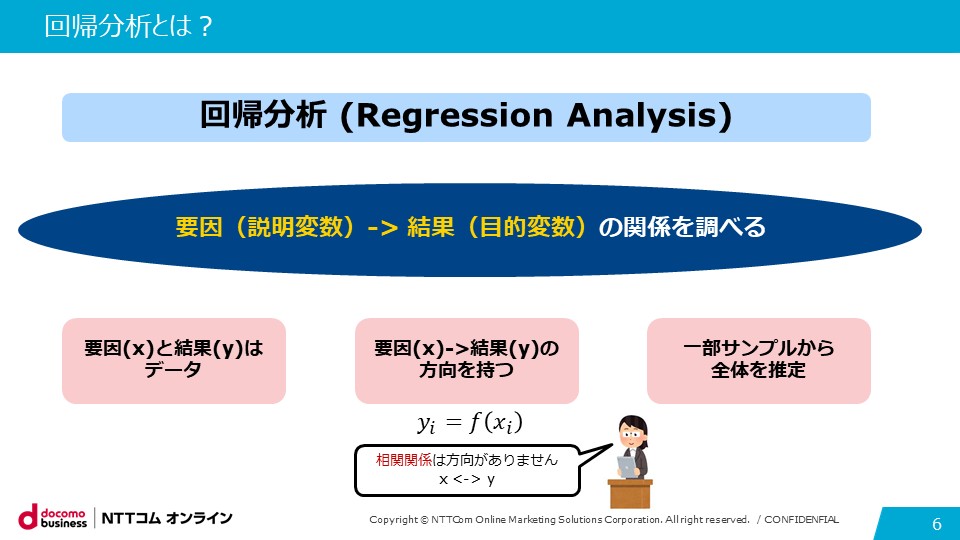 回帰分析とは？

回帰分析 (Regression Analysis)

要因（説明変数）-> 結果（目的変数）の関係を調べる

要因(x)と結果(y)はデータ

要因(x)->結果(y)の方向を持つ

一部サンプルから全体を推定

$y_i = f(x_i)$

相関関係は方向がありません
x <-> y

docomo business | NTTコム オンライン

Copyright © NTTCom Online Marketing Solutions Corporation. All right reserved. / CONFIDENFIAL

6